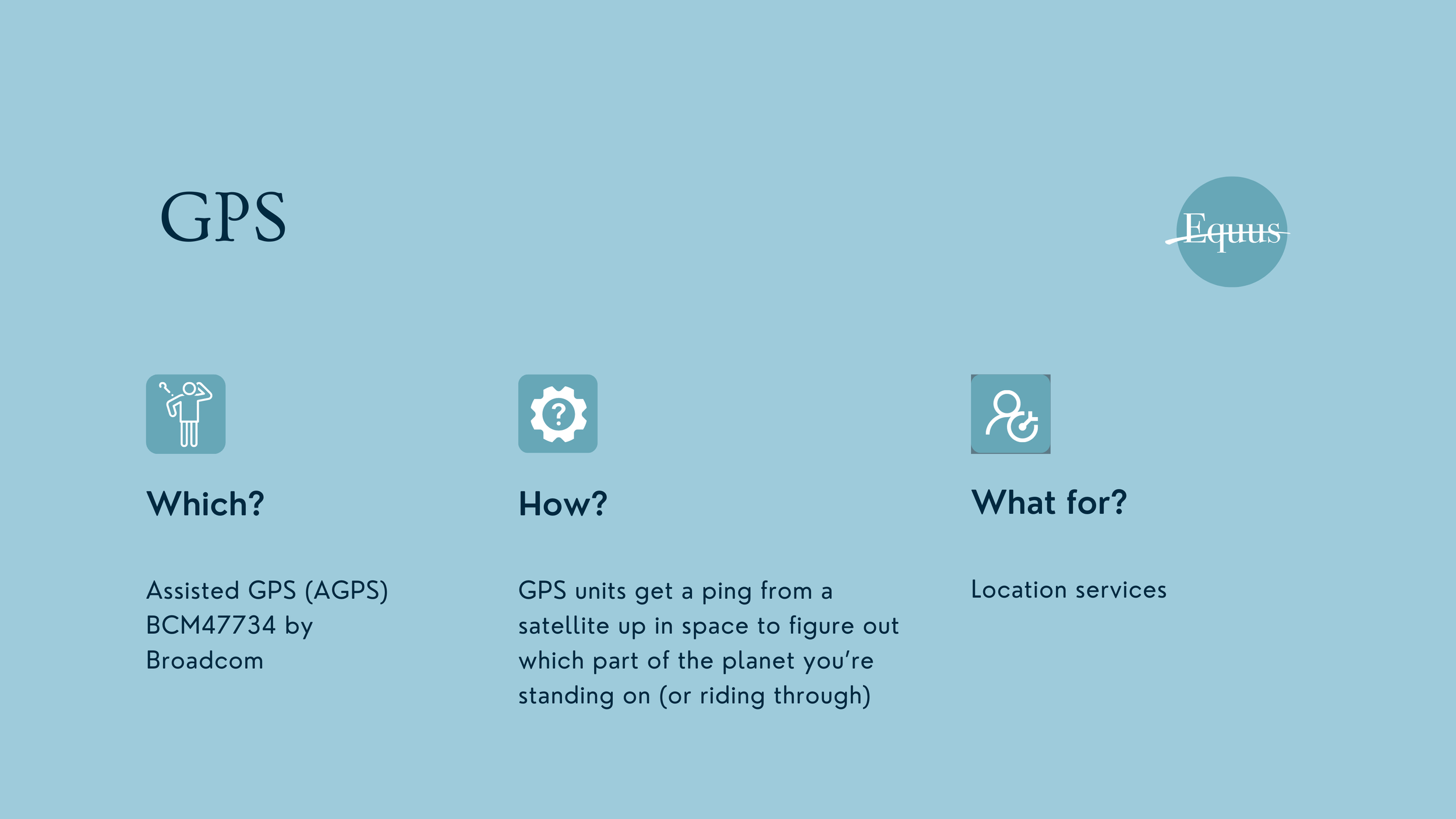 GPS

Equus

Which?

Assisted GPS (AGPS) BCM47734 by Broadcom

How?

GPS units get a ping from a satellite up in space to figure out which part of the planet you're standing on (or riding through)

What for?

Location services